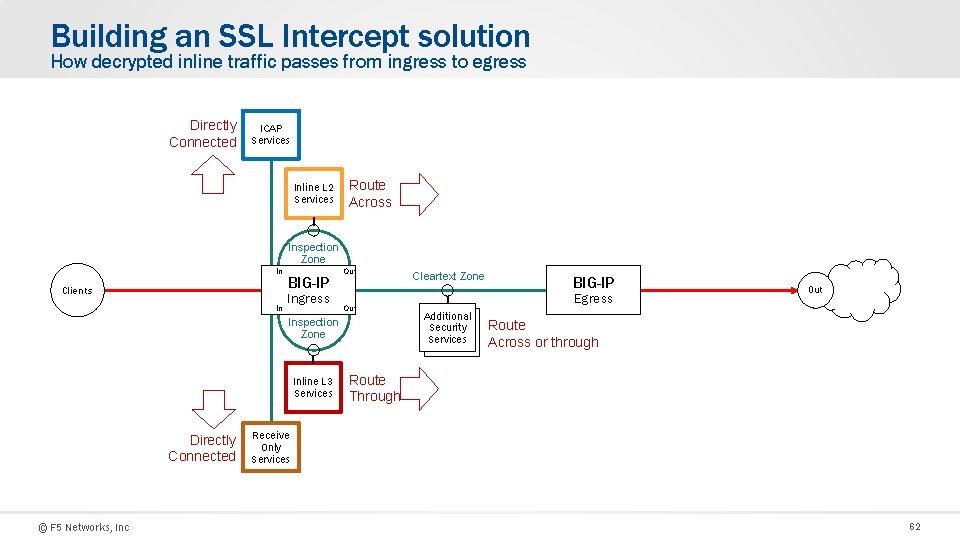 Building an SSL Intercept solution
How decrypted inline traffic passes from ingress to egress

Directly Connected

ICAP Services

Inline L2 Services

Route Across

Inspection Zone

Clients

In

Out

BIG-IP
Ingress

In

Out

Cleartext Zone

BIG-IP
Egress

Out

Inspection Zone

Additional Security Services

Route
Across or through

Inline L3 Services

Route Through

Directly Connected

Receive Only Services

© F5 Networks, Inc

62